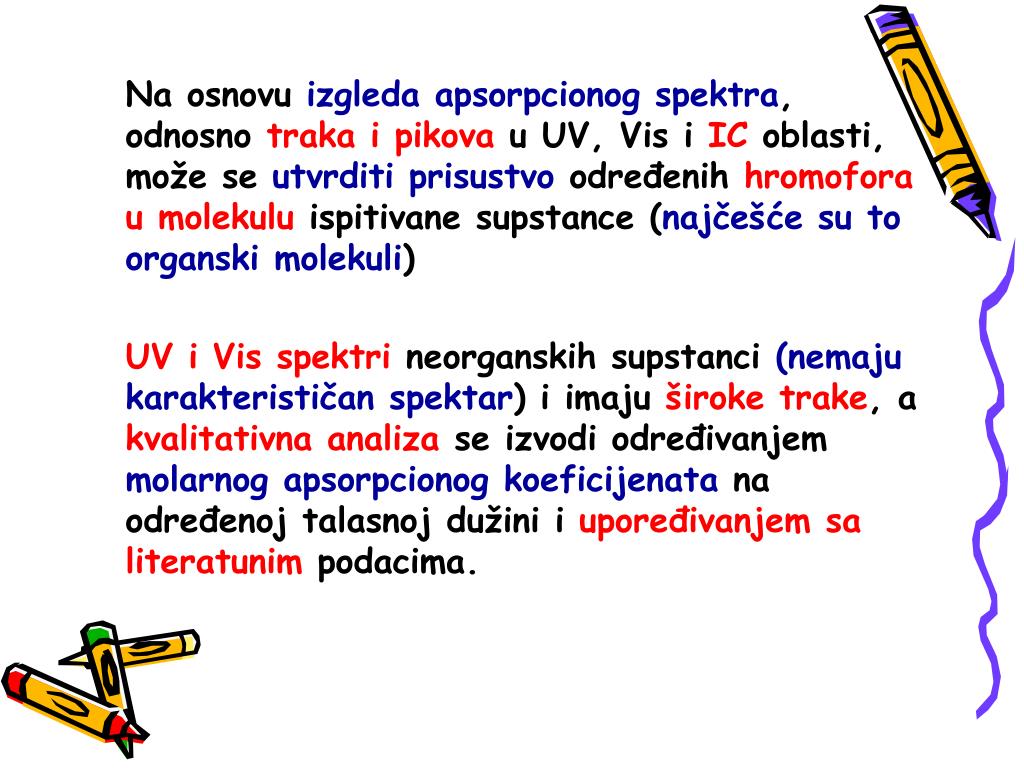 Na osnovu izgleda apsorpcionog spektra, odnosno traka i pikova u UV, Vis i IC oblasti, može se utvrditi prisustvo određenih hromofora u molekulu ispitivane supstance (najčešće su to organski molekuli)

UV i Vis spektri neorganskih supstanci (nemaju karakterističan spektar) i imaju široke trake, a kvalitativna analiza se izvodi određivanjem molarnog apsorpcionog koeficijenata na određenoj talasnoj dužini i upoređivanjem sa literatunim podacima.